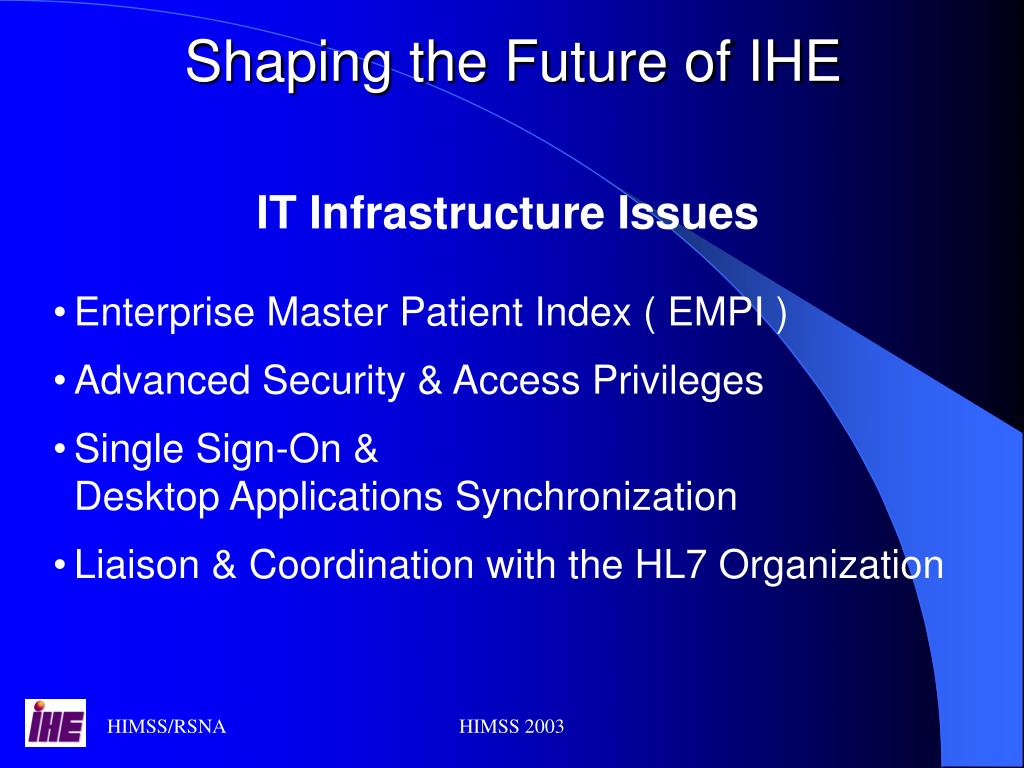 Shaping the Future of IHE

IT Infrastructure Issues

• Enterprise Master Patient Index ( EMPI )
• Advanced Security & Access Privileges
• Single Sign-On & Desktop Applications Synchronization
• Liaison & Coordination with the HL7 Organization

IHE

HIMSS/RSNA

HIMSS 2003